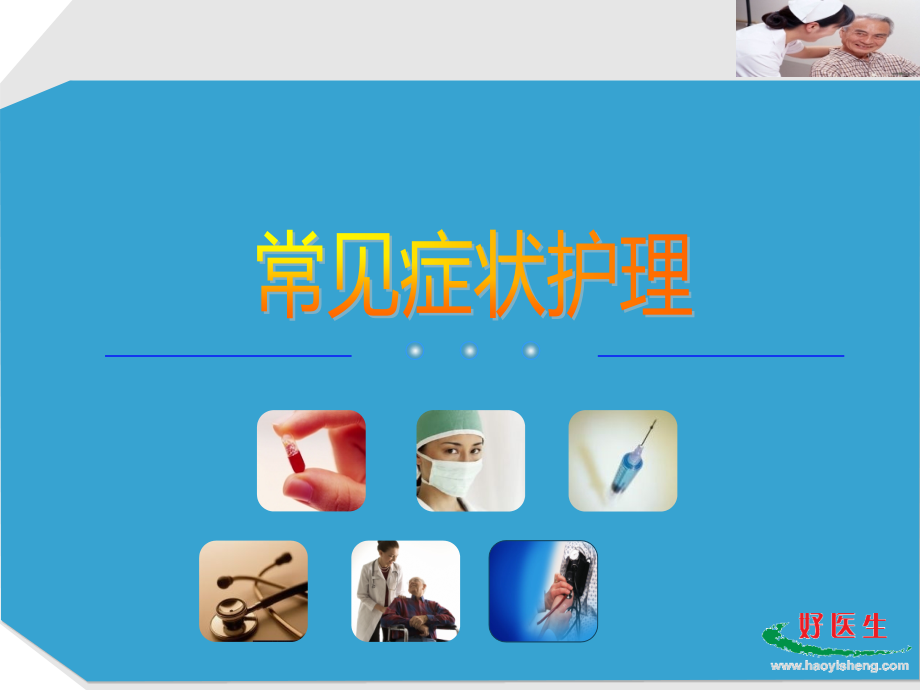 常见症状护理

好医生
www.haoyisheng.com